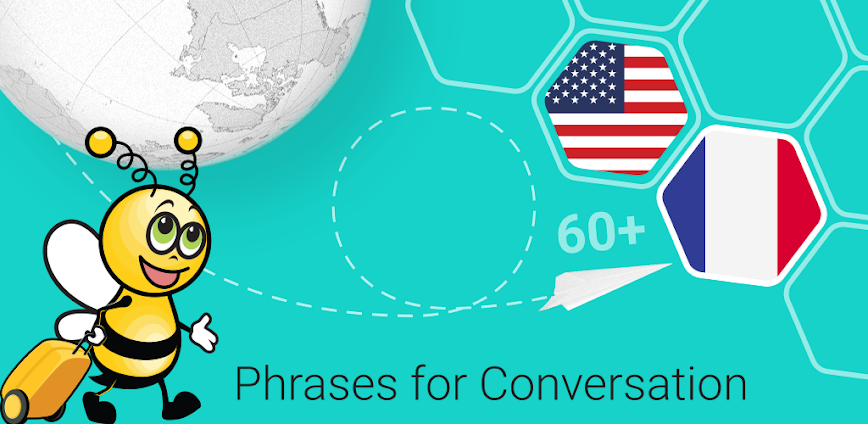 60+

Phrases for Conversation